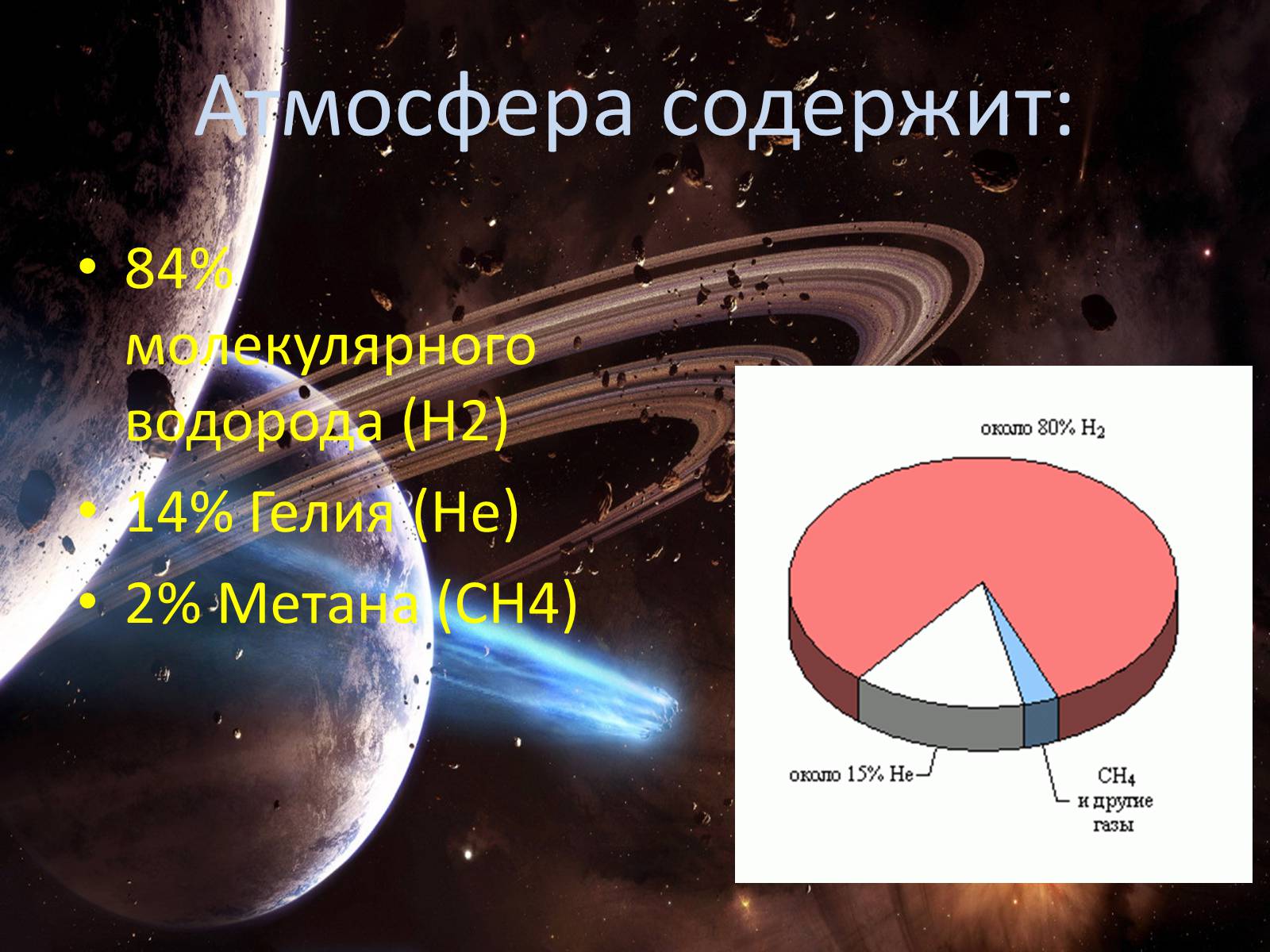 Атмосфера содержит:

• 84% молекулярного водорода (H2)
• 14% Гелия (He)
• 2% Метана (CH4)

около 80% $H_2$

около 15% He

$CH_4$ и другие газы